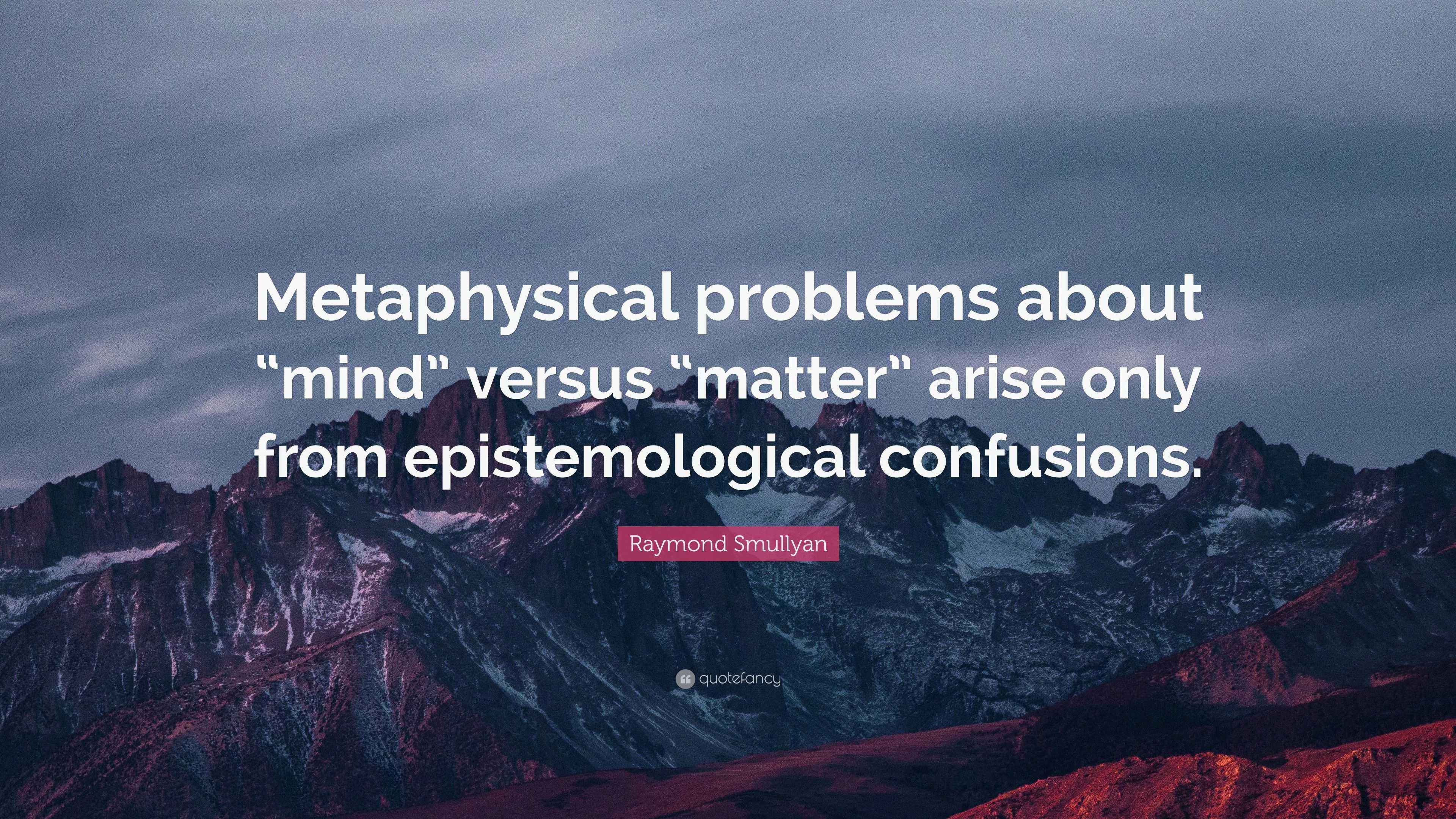 Metaphysical problems about “mind” versus “matter” arise only from epistemological confusions.

Raymond Smullyan

quotefancy